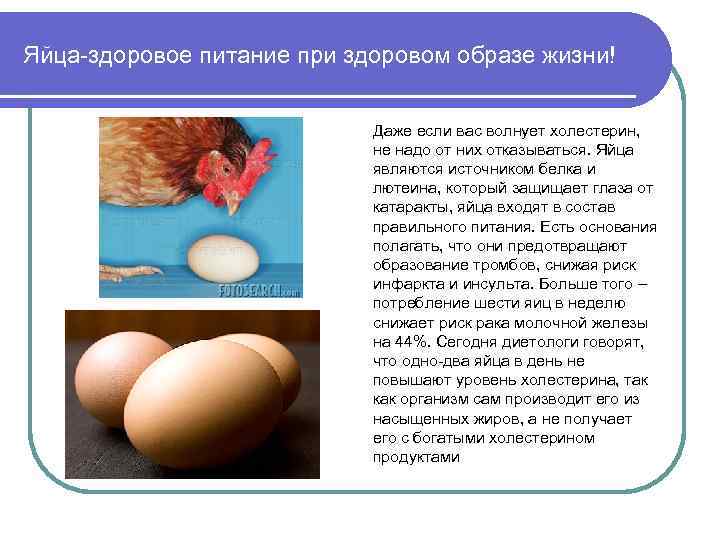 Яйца-здоровое питание при здоровом образе жизни!

FOTOSEARCH.com

Даже если вас волнует холестерин, не надо от них отказываться. Яйца являются источником белка и лютеина, который защищает глаза от катаракты, яйца входят в состав правильного питания. Есть основания полагать, что они предотвращают образование тромбов, снижая риск инфаркта и инсульта. Больше того – потребление шести яиц в неделю снижает риск рака молочной железы на 44%. Сегодня диетологи говорят, что одно-два яйца в день не повышают уровень холестерина, так как организм сам производит его из насыщенных жиров, а не получает его с богатыми холестерином продуктами